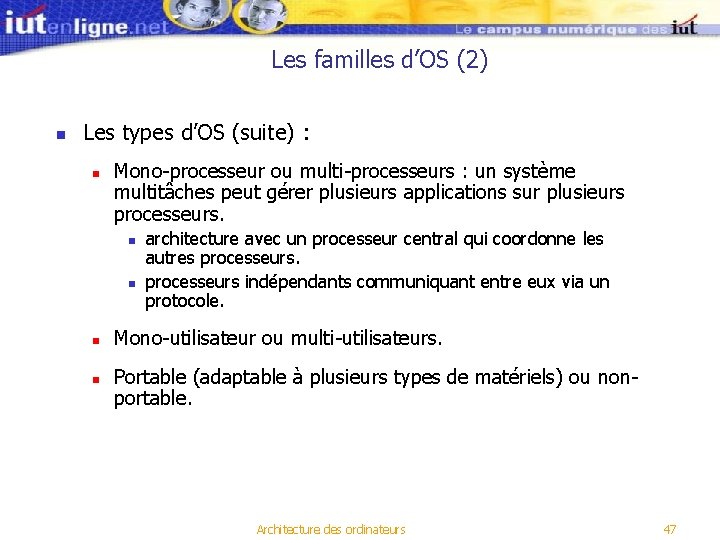 iutenligne.net
Le campus numérique des iut

Les familles d'OS (2)

Les types d'OS (suite) :

Mono-processeur ou multi-processeurs : un système multitâches peut gérer plusieurs applications sur plusieurs processeurs.

architecture avec un processeur central qui coordonne les autres processeurs.

processeurs indépendants communiquant entre eux via un protocole.

Mono-utilisateur ou multi-utilisateurs.

Portable (adaptable à plusieurs types de matériels) ou non-portable.

Architecture des ordinateurs

47